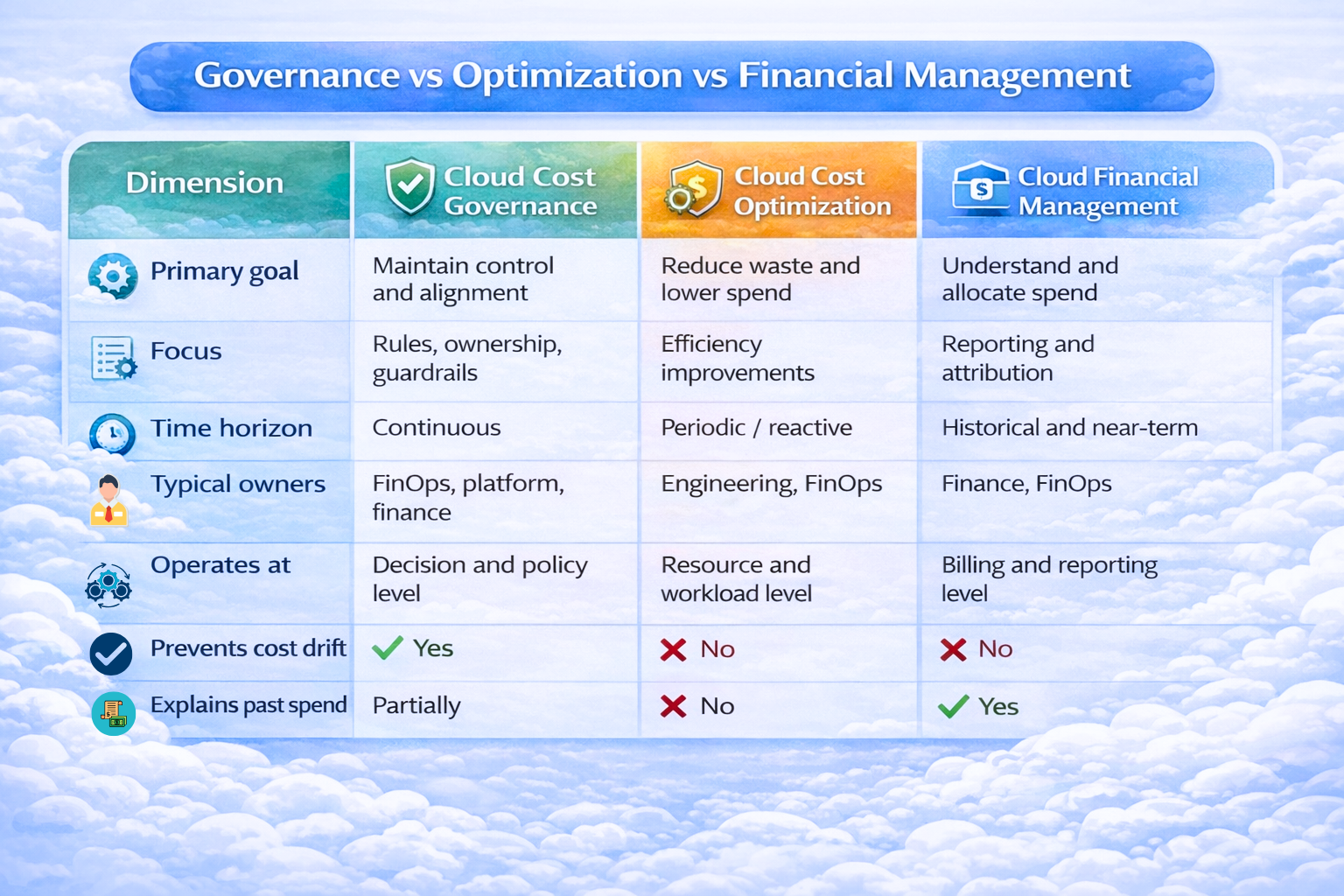 Governance vs Optimization vs Financial Management

| Dimension | Cloud Cost Governance | Cloud Cost Optimization | Cloud Financial Management |
|---|---|---|---|
| Primary goal | Maintain control and alignment | Reduce waste and lower spend | Understand and allocate spend |
| Focus | Rules, ownership, guardrails | Efficiency improvements | Reporting and attribution |
| Time horizon | Continuous | Periodic / reactive | Historical and near-term |
| Typical owners | FinOps, platform, finance | Engineering, FinOps | Finance, FinOps |
| Operates at | Decision and policy level | Resource and workload level | Billing and reporting level |
| Prevents cost drift | ✓ Yes | ✗ No | ✗ No |
| Explains past spend | Partially | ✗ No | ✓ Yes |